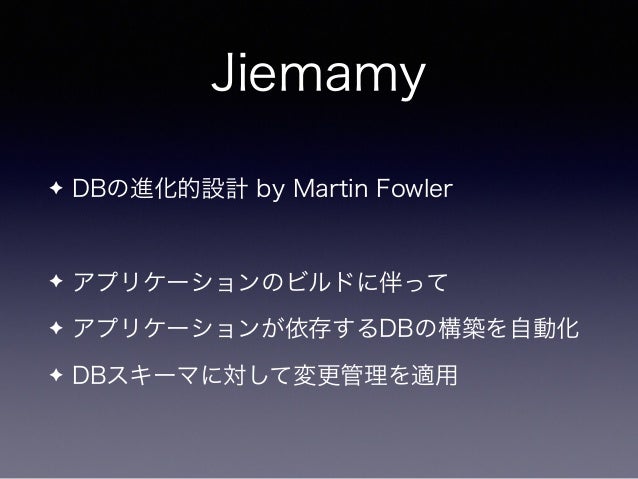 Jiemamy

✦ DBの進化的設計 by Martin Fowler

✦ アプリケーションのビルドに伴って

✦ アプリケーションが依存するDBの構築を自動化

✦ DBスキーマに対して変更管理を適用